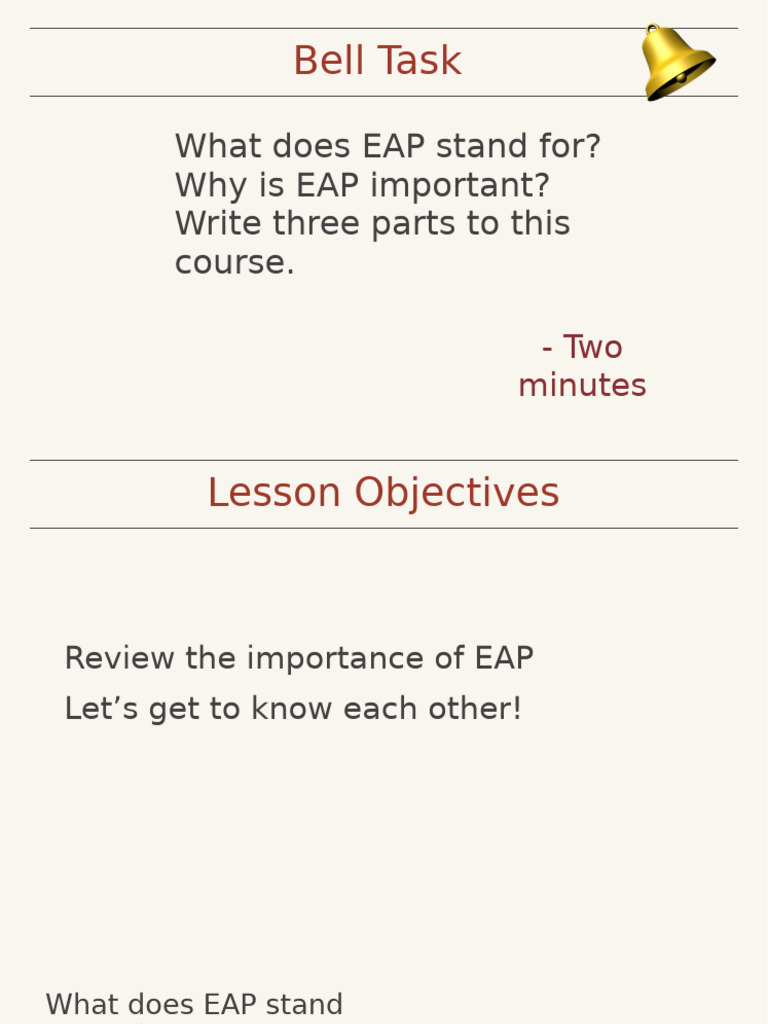 Bell Task

What does EAP stand for?
Why is EAP important?
Write three parts to this course.

- Two minutes

Lesson Objectives

Review the importance of EAP
Let’s get to know each other!

What does EAP stand